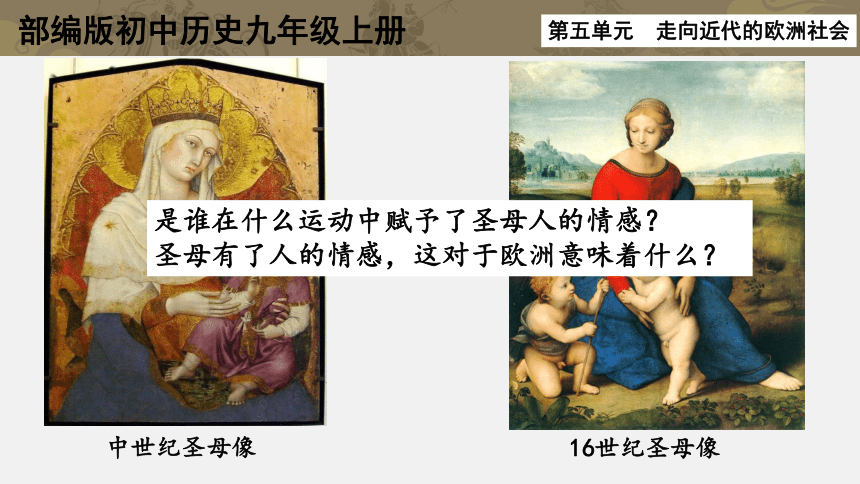 部编版初中历史九年级上册

第五单元　走向近代的欧洲社会

是谁在什么运动中赋予了圣母人的情感？
圣母有了人的情感，这对于欧洲意味着什么？

中世纪圣母像

16世纪圣母像